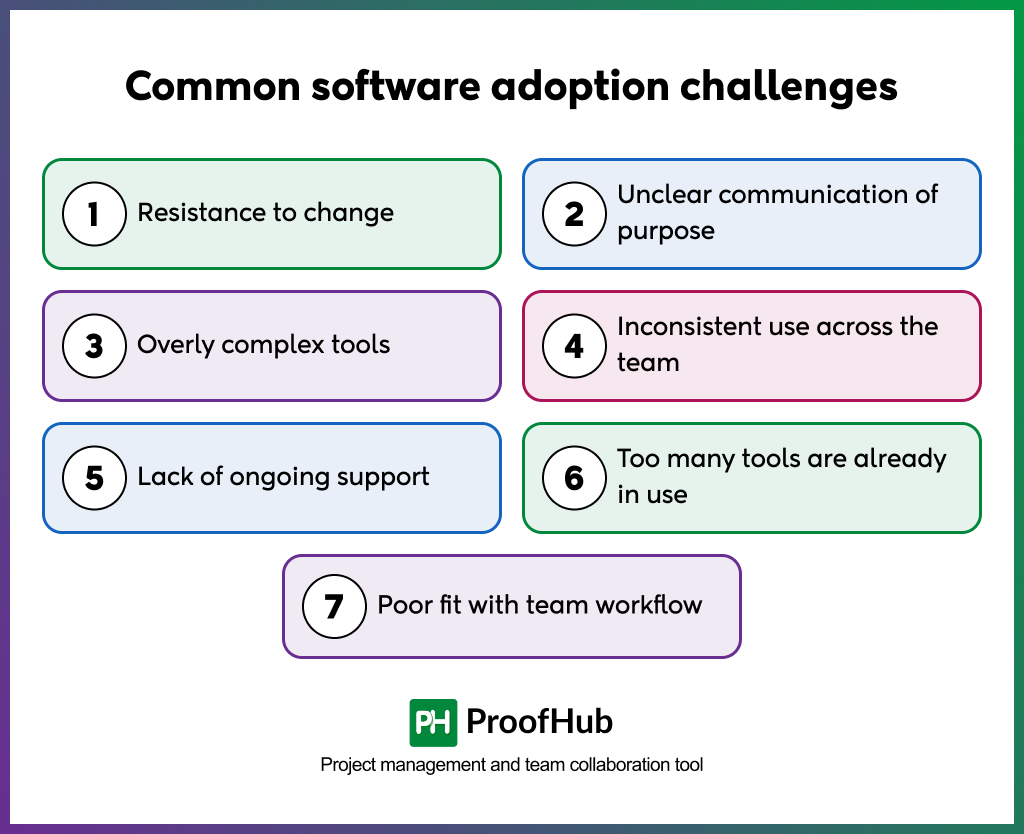 Common software adoption challenges

1 Resistance to change

2 Unclear communication of purpose

3 Overly complex tools

4 Inconsistent use across the team

5 Lack of ongoing support

6 Too many tools are already in use

7 Poor fit with team workflow

PH ProofHub

Project management and team collaboration tool